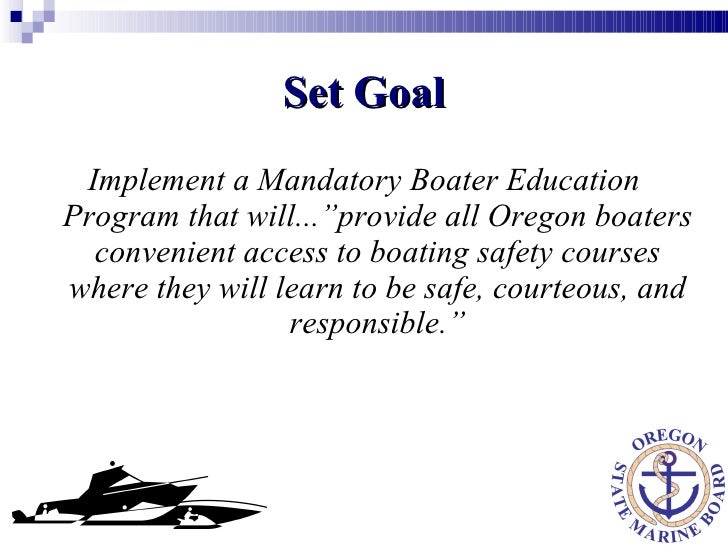 Set Goal

Implement a Mandatory Boater Education Program that will...”provide all Oregon boaters convenient access to boating safety courses where they will learn to be safe, courteous, and responsible.”

OREGON STATE MARINE BOARD